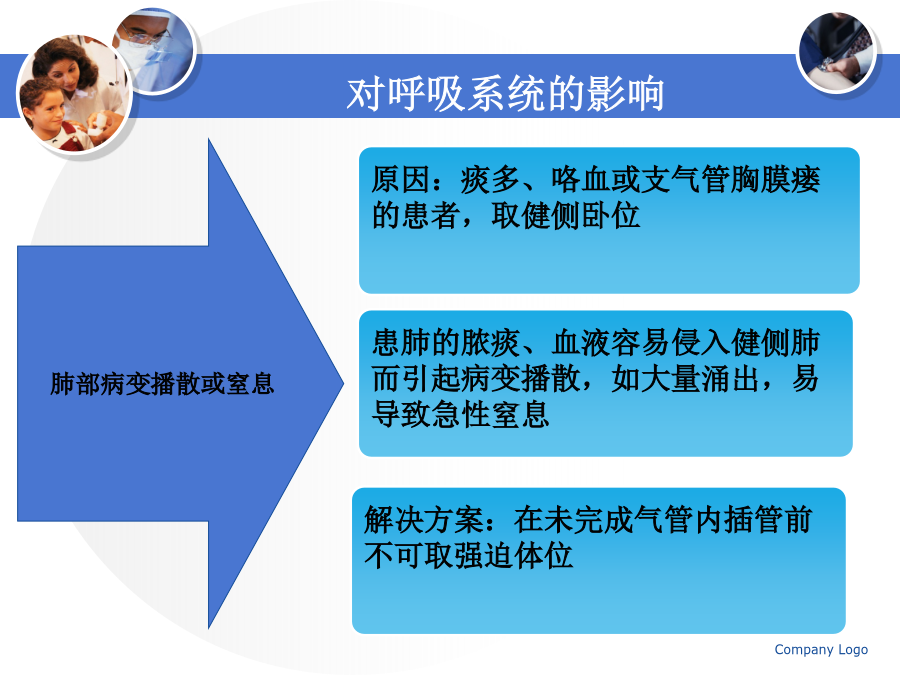 对呼吸系统的影响

肺部病变播散或窒息

原因：痰多、咯血或支气管胸膜瘘的患者，取健侧卧位

患肺的脓痰、血液容易侵入健侧肺而引起病变播散，如大量涌出，易导致急性窒息

解决方案：在未完成气管内插管前不可取强迫体位

Company Logo